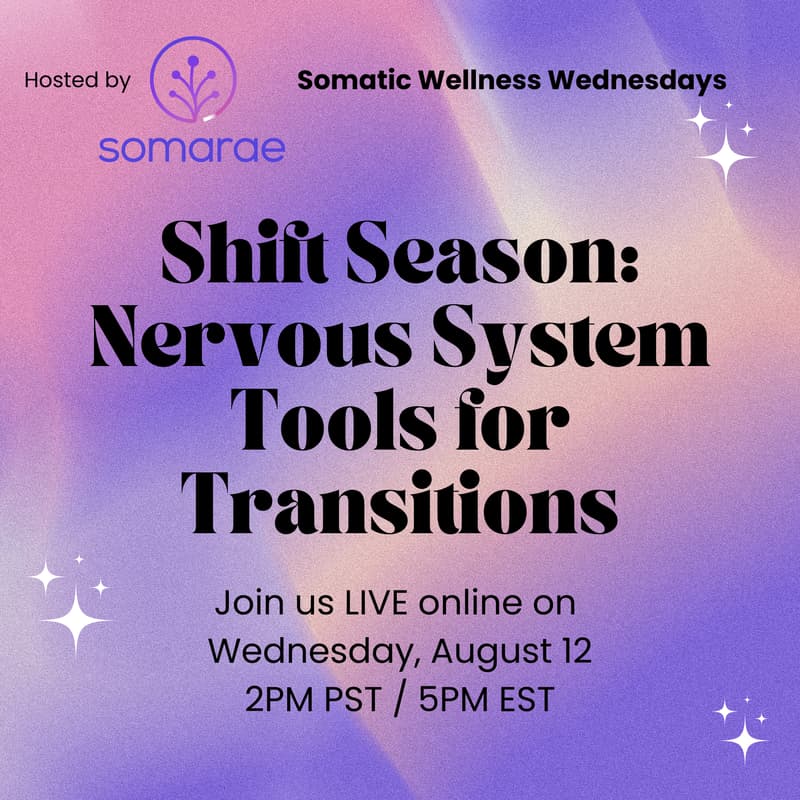 Hosted by somarae

Somatic Wellness Wednesdays

Shift Season: Nervous System Tools for Transitions

Join us LIVE online on Wednesday, August 12 2PM PST / 5PM EST